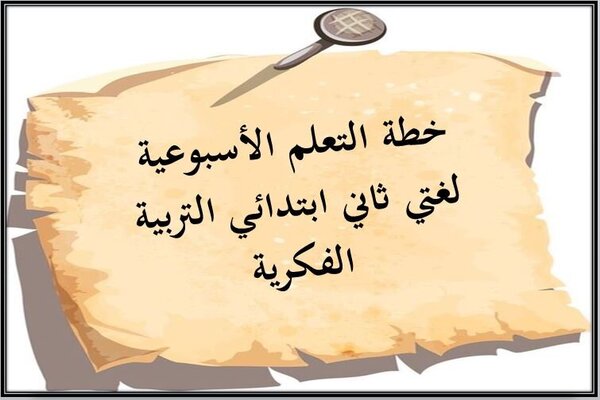 خطة التعلم الأسبوعية
لغتي ثاني ابتدائي التربية
الفكرية